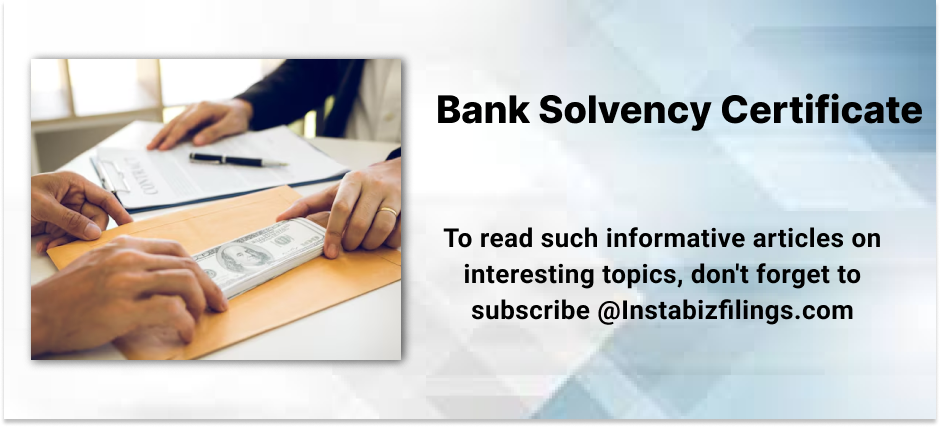 CONTRACT

Bank Solvency Certificate

To read such informative articles on interesting topics, don't forget to subscribe @Instabizfilings.com